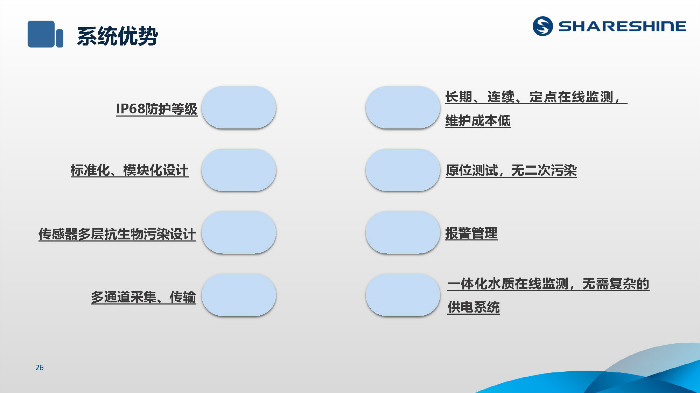 系统优势

SHARESHINE

IP68防护等级

标准化、模块化设计

传感器多层抗生物污染设计

多通道采集、传输

长期、连续、定点在线监测，维护成本低

原位测试，无二次污染

报警管理

一体化水质在线监测，无需复杂的供电系统

26